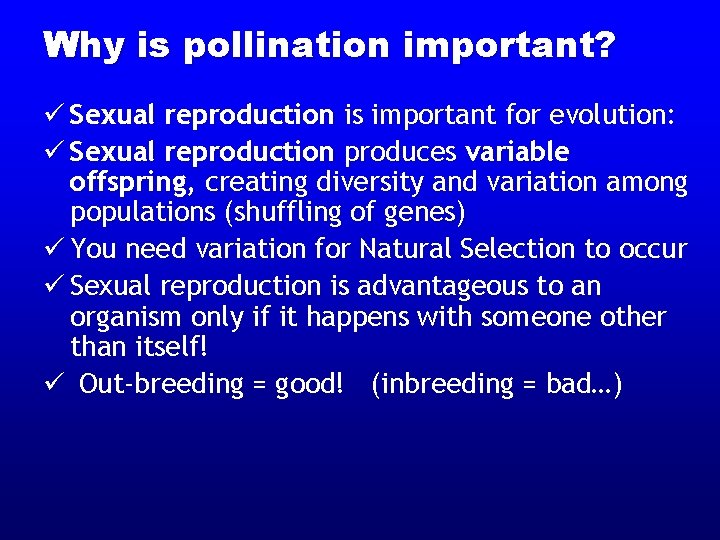 Why is pollination important?

✓ Sexual reproduction is important for evolution:

✓ Sexual reproduction produces variable offspring, creating diversity and variation among populations (shuffling of genes)

✓ You need variation for Natural Selection to occur

✓ Sexual reproduction is advantageous to an organism only if it happens with someone other than itself!

✓ Out-breeding = good! (inbreeding = bad…)